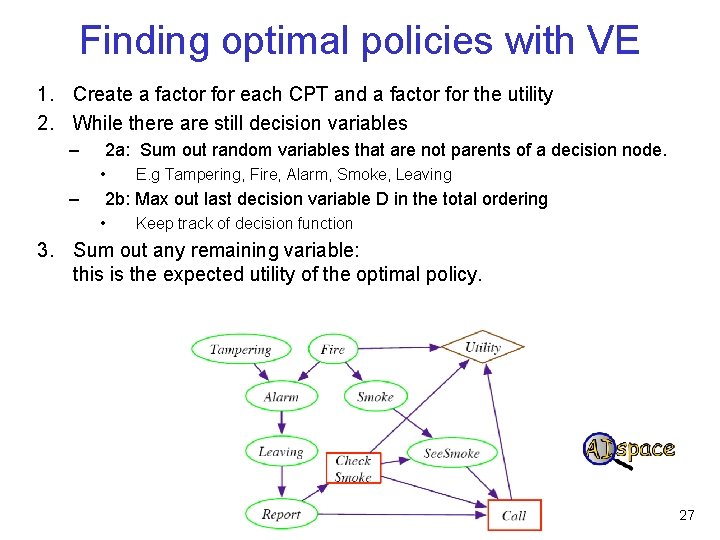 Finding optimal policies with VE

1. Create a factor for each CPT and a factor for the utility
2. While there are still decision variables
– 2a: Sum out random variables that are not parents of a decision node.
• E.g Tampering, Fire, Alarm, Smoke, Leaving
– 2b: Max out last decision variable D in the total ordering
• Keep track of decision function
3. Sum out any remaining variable: this is the expected utility of the optimal policy.

Tampering
Fire
Utility
Alarm
Smoke
Leaving
Check Smoke
SeeSmoke
Report
Call

AIspace

27